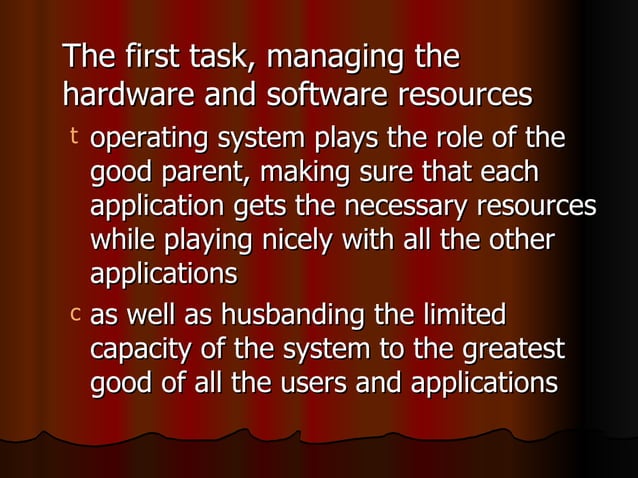 The first task, managing the hardware and software resources

t operating system plays the role of the good parent, making sure that each application gets the necessary resources while playing nicely with all the other applications

c as well as husbanding the limited capacity of the system to the greatest good of all the users and applications